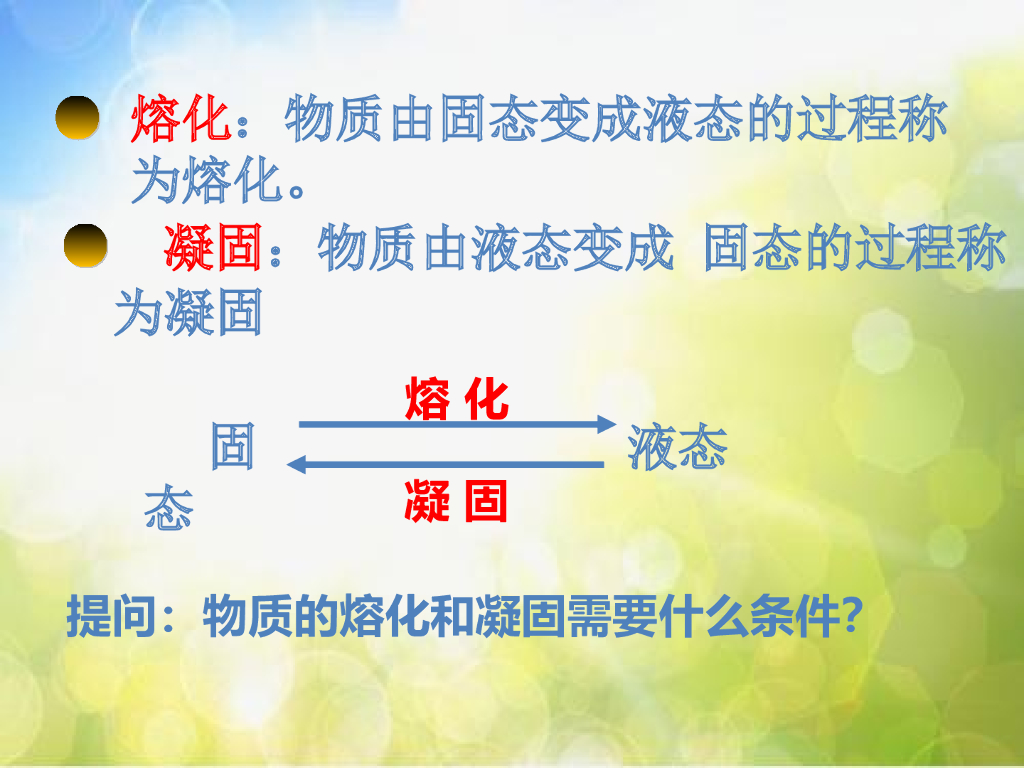 熔化：物质由固态变成液态的过程称为熔化。

凝固：物质由液态变成 固态的过程称为凝固

熔 化

固态 液态

凝 固

提问：物质的熔化和凝固需要什么条件?